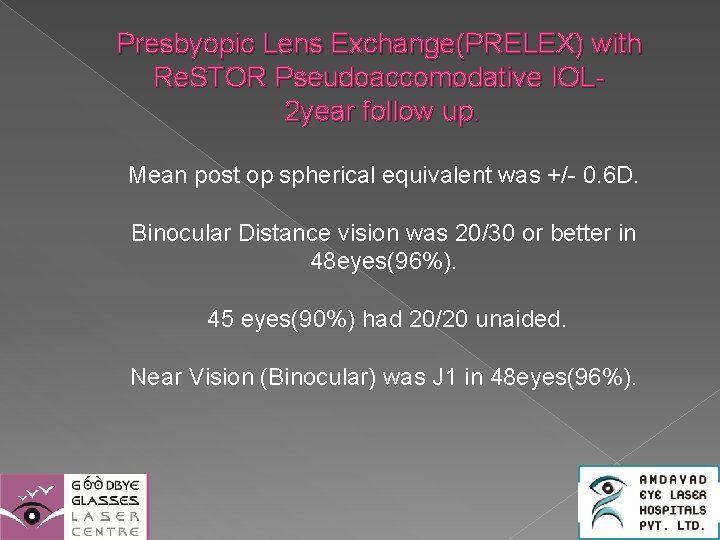 Presbyopic Lens Exchange(PRELEX) with ReSTOR Pseudoaccomodative IOL- 2year follow up.

Mean post op spherical equivalent was +/- 0.6D.

Binocular Distance vision was 20/30 or better in 48eyes(96%).

45 eyes(90%) had 20/20 unaided.

Near Vision (Binocular) was J1 in 48eyes(96%).

GOODBYE GLASSES LASER CENTRE

AMDAVAD EYE LASER HOSPITALS PVT. LTD.